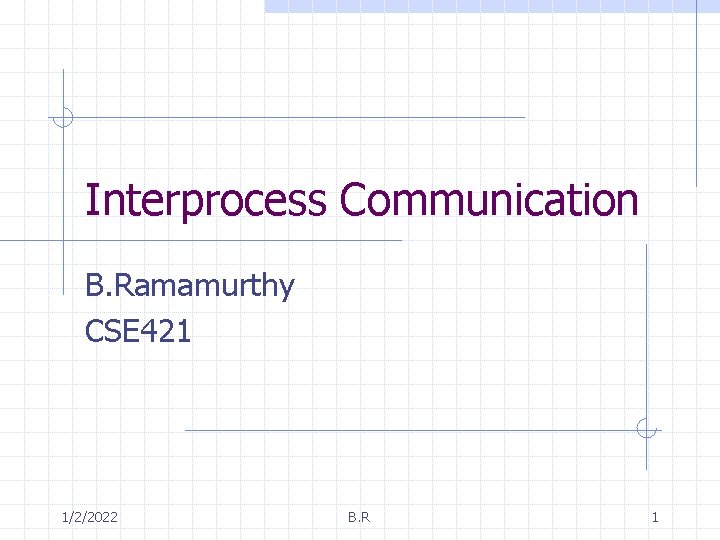 Interprocess Communication

B.Ramamurthy
CSE421

1/2/2022 B.R 1